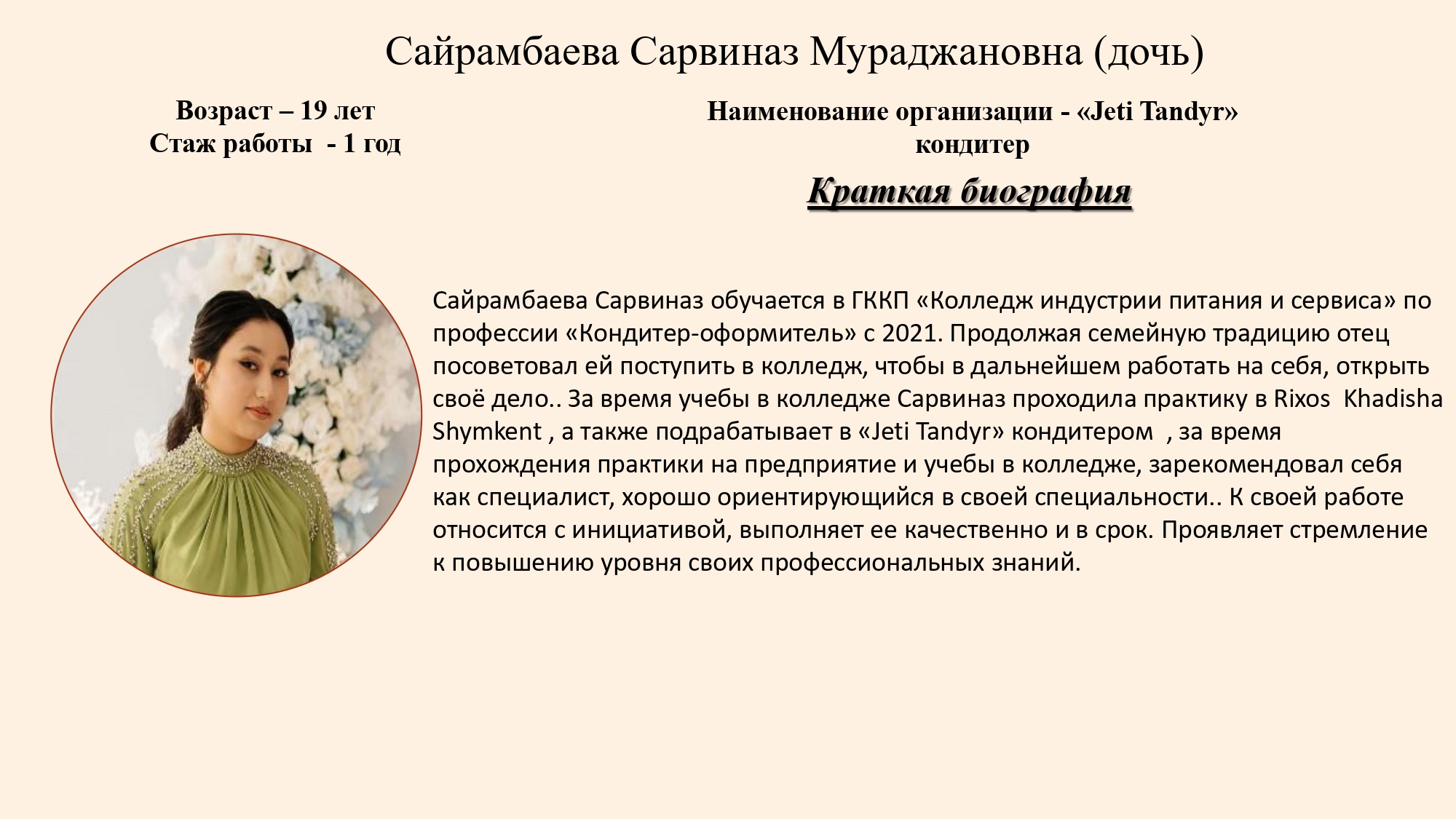 Сайрамбаева Сарвиназ Мураджановна (дочь)

Возраст – 19 лет
Стаж работы - 1 год

Наименование организации - «Jeti Tandyr»
кондитер

Краткая биография

Сайрамбаева Сарвиназ обучается в ГККП «Колледж индустрии питания и сервиса» по профессии «Кондитер-оформитель» с 2021. Продолжая семейную традицию отец посоветовал ей поступить в колледж, чтобы в дальнейшем работать на себя, открыть своё дело.. За время учебы в колледже Сарвиназ проходила практику в Rixos Khadisha Shymkent , а также подрабатывает в «Jeti Tandyr» кондитером , за время прохождения практики на предприятие и учебы в колледже, зарекомендовал себя как специалист, хорошо ориентирующийся в своей специальности.. К своей работе относится с инициативой, выполняет ее качественно и в срок. Проявляет стремление к повышению уровня своих профессиональных знаний.